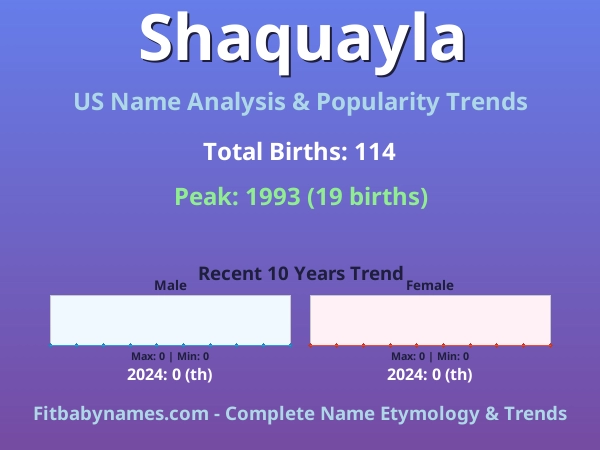 Shaquayla

US Name Analysis & Popularity Trends

Total Births: 114

Peak: 1993 (19 births)

Recent 10 Years Trend

Male

Max: 0 | Min: 0

2024: 0 (th)

Female

Max: 0 | Min: 0

2024: 0 (th)

Fitbabynames.com - Complete Name Etymology & Trends